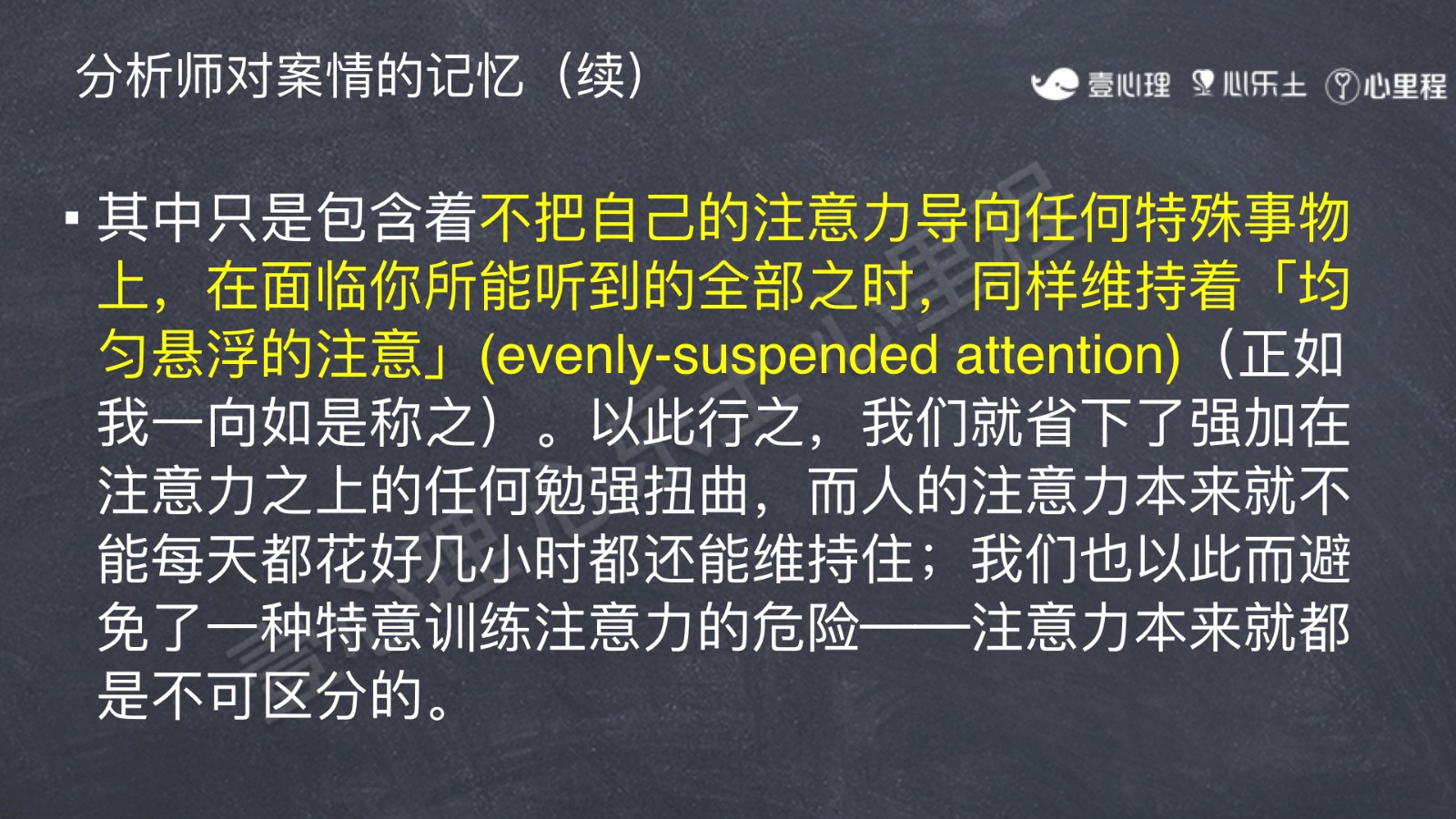 分析师对案情的记忆（续）

壹心理 心乐土 心里程

▪ 其中只是包含着不把自己的注意力导向任何特殊事物上，在面临你所能听到的全部之时，同样维持着「均匀悬浮的注意」(evenly-suspended attention)（正如我一向如是称之）。以此行之，我们就省下了强加在注意力之上的任何勉强扭曲，而人的注意力本来就不能每天都花好几小时都还能维持住；我们也以此而避免了一种特意训练注意力的危险——注意力本来就都是不可区分的。